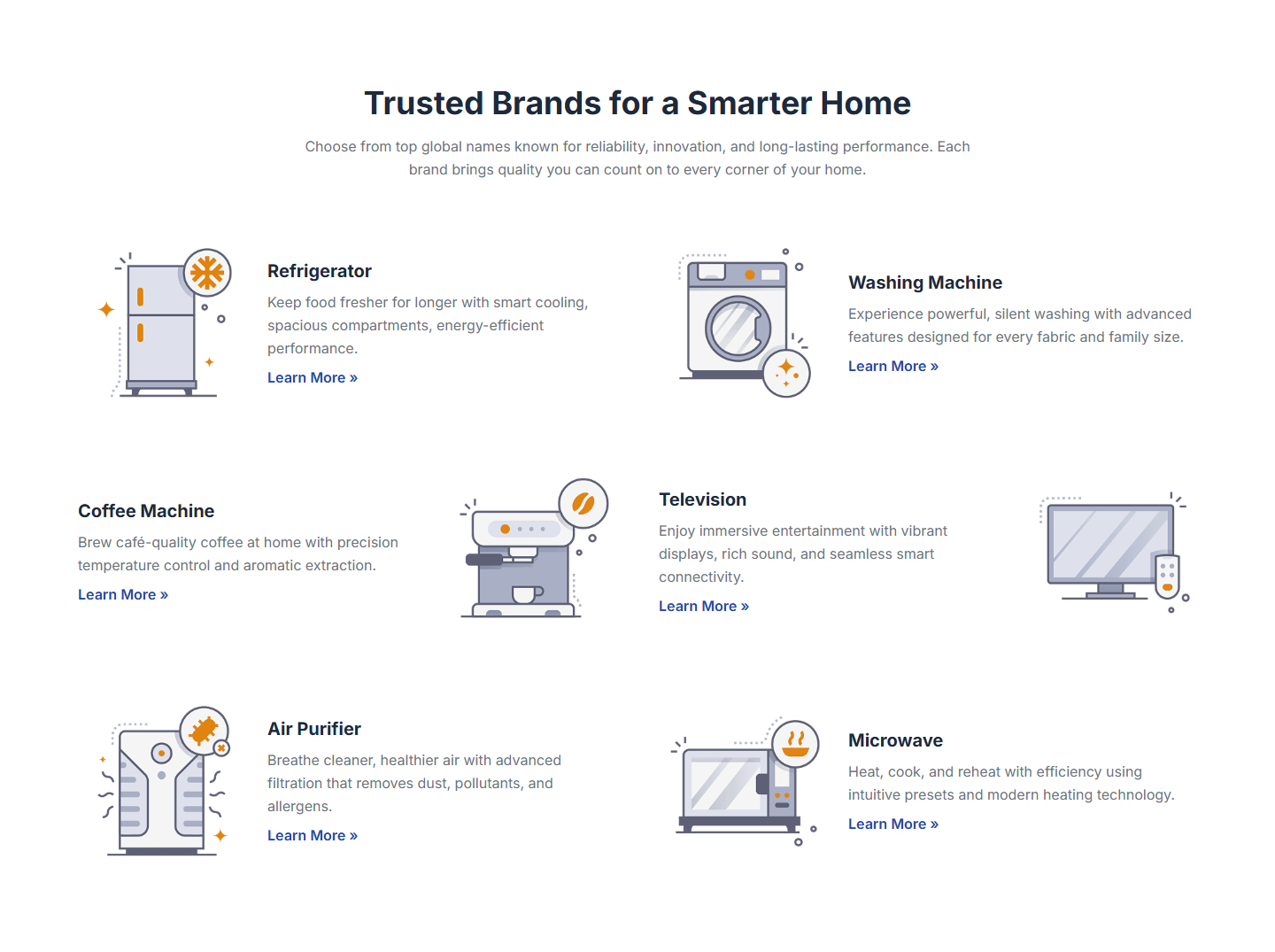 Trusted Brands for a Smarter Home

Choose from top global names known for reliability, innovation, and long-lasting performance. Each brand brings quality you can count on to every corner of your home.

Refrigerator

Keep food fresher for longer with smart cooling, spacious compartments, energy-efficient performance.

Learn More »

Washing Machine

Experience powerful, silent washing with advanced features designed for every fabric and family size.

Learn More »

Coffee Machine

Brew café-quality coffee at home with precision temperature control and aromatic extraction.

Learn More »

Television

Enjoy immersive entertainment with vibrant displays, rich sound, and seamless smart connectivity.

Learn More »

Air Purifier

Breathe cleaner, healthier air with advanced filtration that removes dust, pollutants, and allergens.

Learn More »

Microwave

Heat, cook, and reheat with efficiency using intuitive presets and modern heating technology.

Learn More »